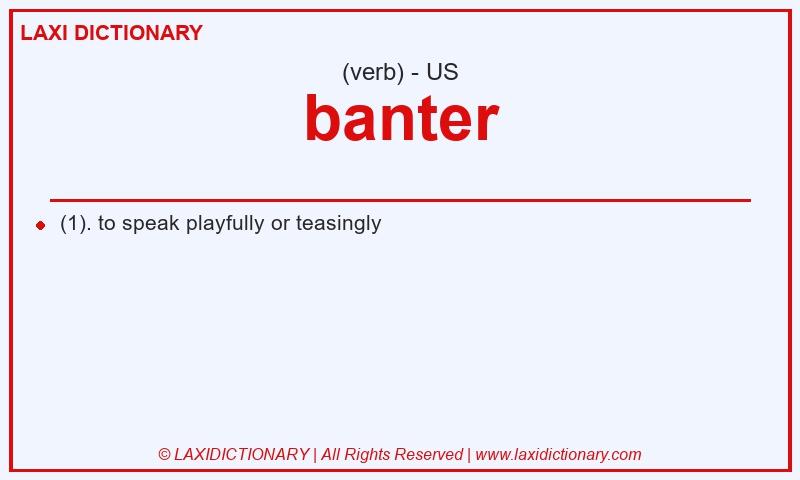 LAXI DICTIONARY

(verb) - US

banter

(1). to speak playfully or teasingly

© LAXIDICTIONARY | All Rights Reserved | www.laxidictionary.com